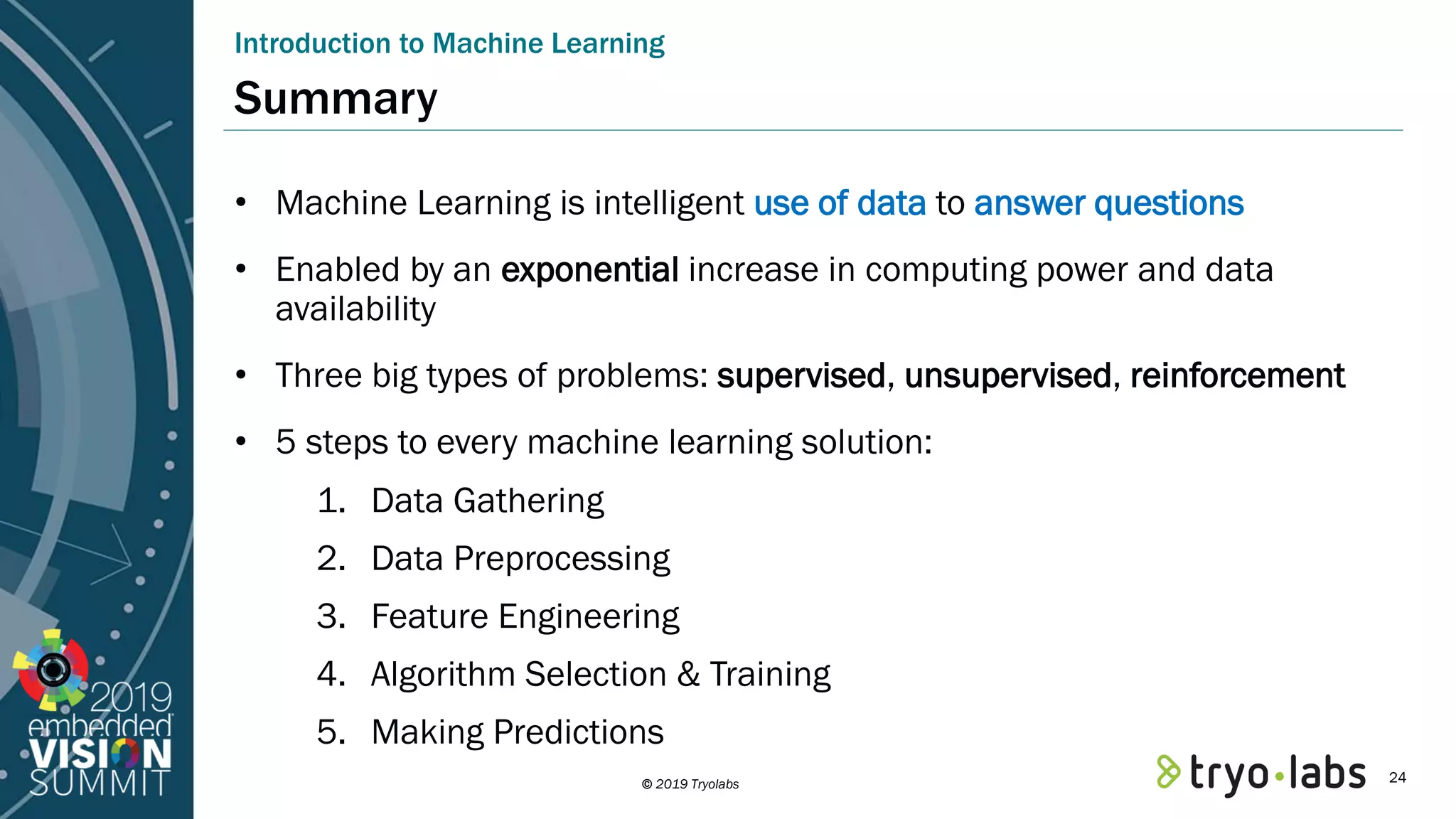 Introduction to Machine Learning

Summary

• Machine Learning is intelligent use of data to answer questions

• Enabled by an exponential increase in computing power and data availability

• Three big types of problems: supervised, unsupervised, reinforcement

• 5 steps to every machine learning solution:

1. Data Gathering
2. Data Preprocessing
3. Feature Engineering
4. Algorithm Selection & Training
5. Making Predictions

2019 embedded VISION SUMMIT

© 2019 Tryolabs

tryo·labs

24